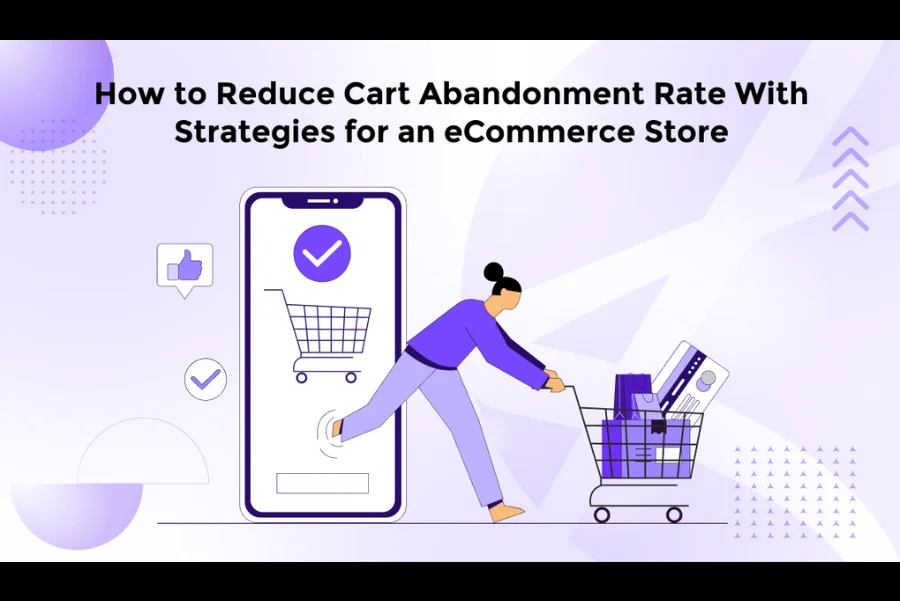 How to Reduce Cart Abandonment Rate With Strategies for an eCommerce Store